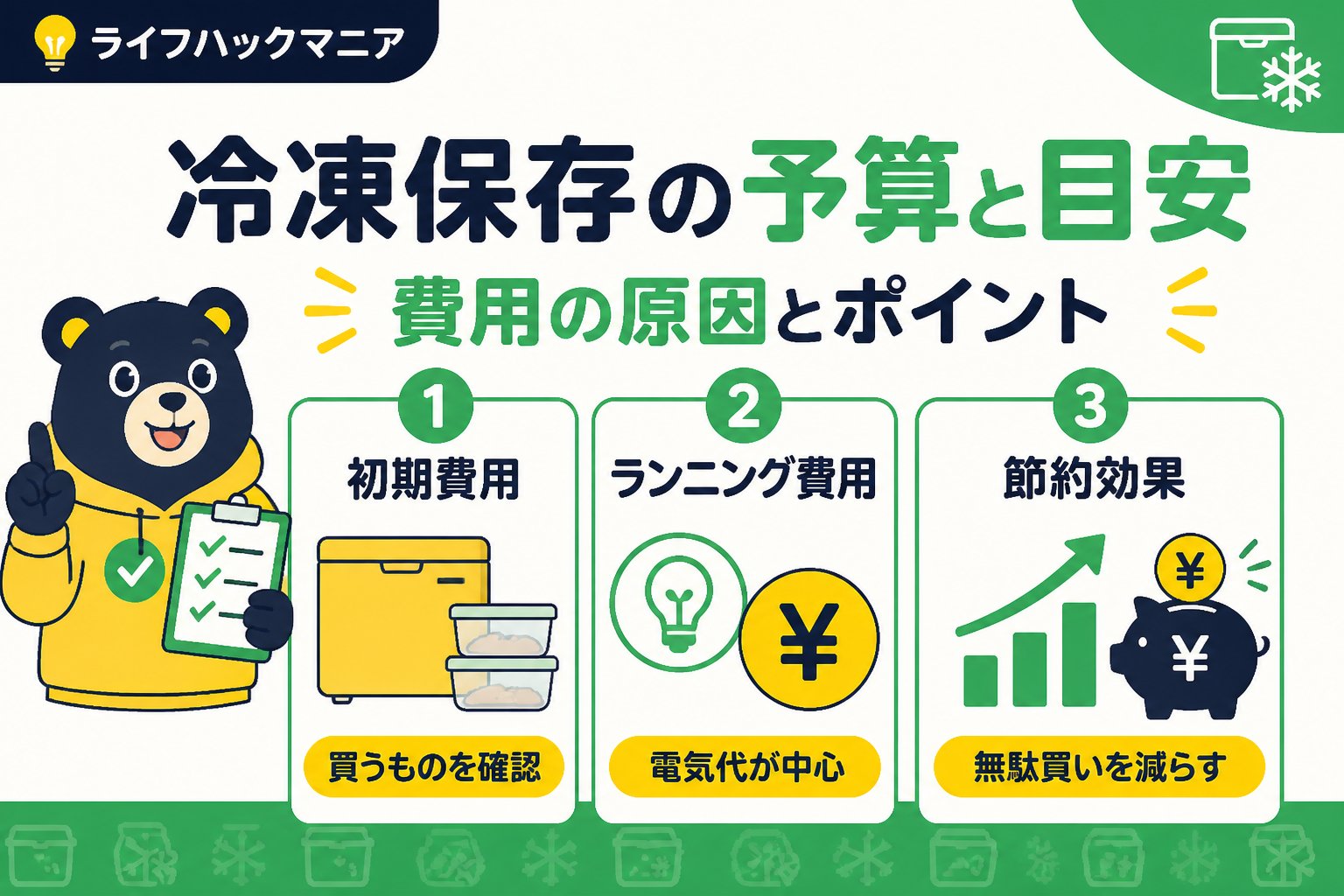 ライフハックマニア

冷凍保存の予算と目安

費用の原因とポイント

1
初期費用
買うものを確認

2
ランニング費用
¥
電気代が中心

3
節約効果
¥
¥
無駄買いを減らす